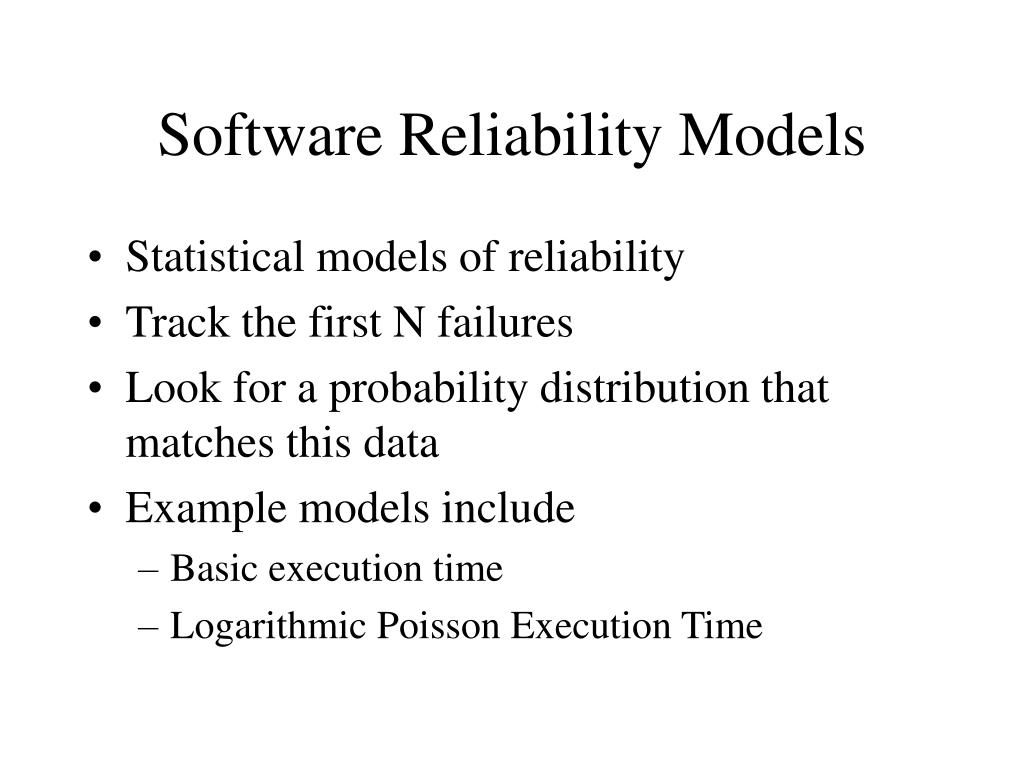 Software Reliability Models

• Statistical models of reliability
• Track the first N failures
• Look for a probability distribution that matches this data
• Example models include
– Basic execution time
– Logarithmic Poisson Execution Time